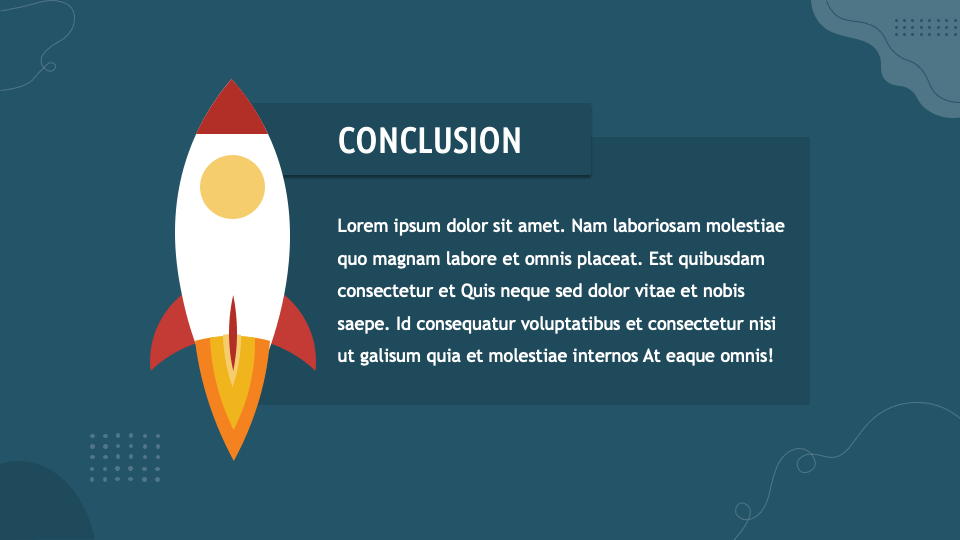 CONCLUSION

Lorem ipsum dolor sit amet. Nam laboriosam molestiae quo magnam labore et omnis placeat. Est quibusdam consectetur et Quis neque sed dolor vitae et nobis saepe. Id consequatur voluptatibus et consectetur nisi ut galisum quia et molestiae internos At eaque omnis!